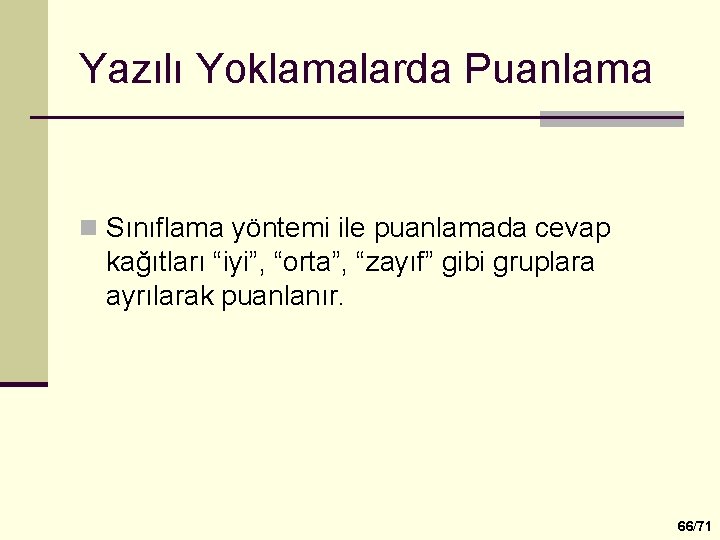 Yazılı Yoklamalarda Puanlama

Sınıflama yöntemi ile puanlamada cevap kağıtları “iyi”, “orta”, “zayıf” gibi gruplara ayrılarak puanlanır.

66/71